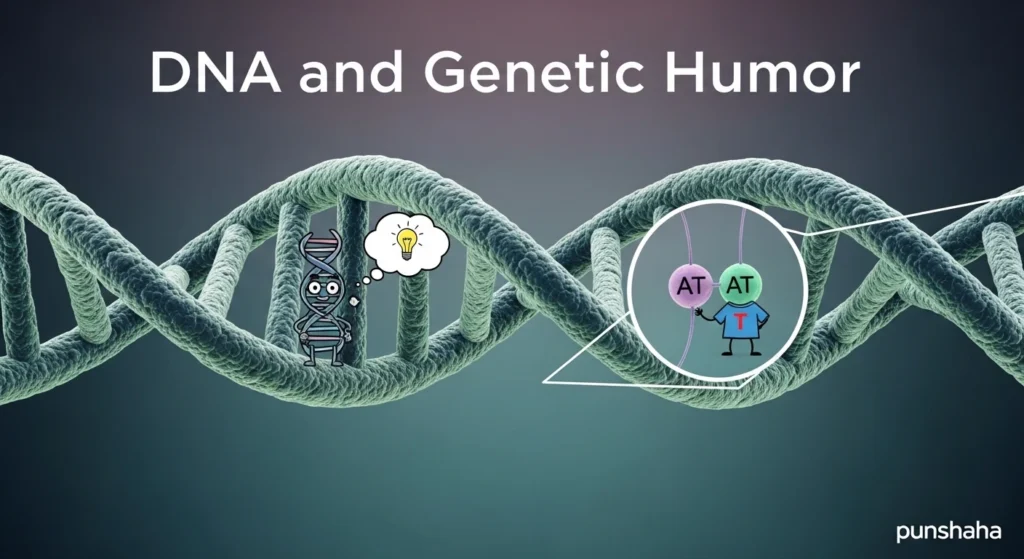 DNA and Genetic Humor

AT AT
T

punshaha